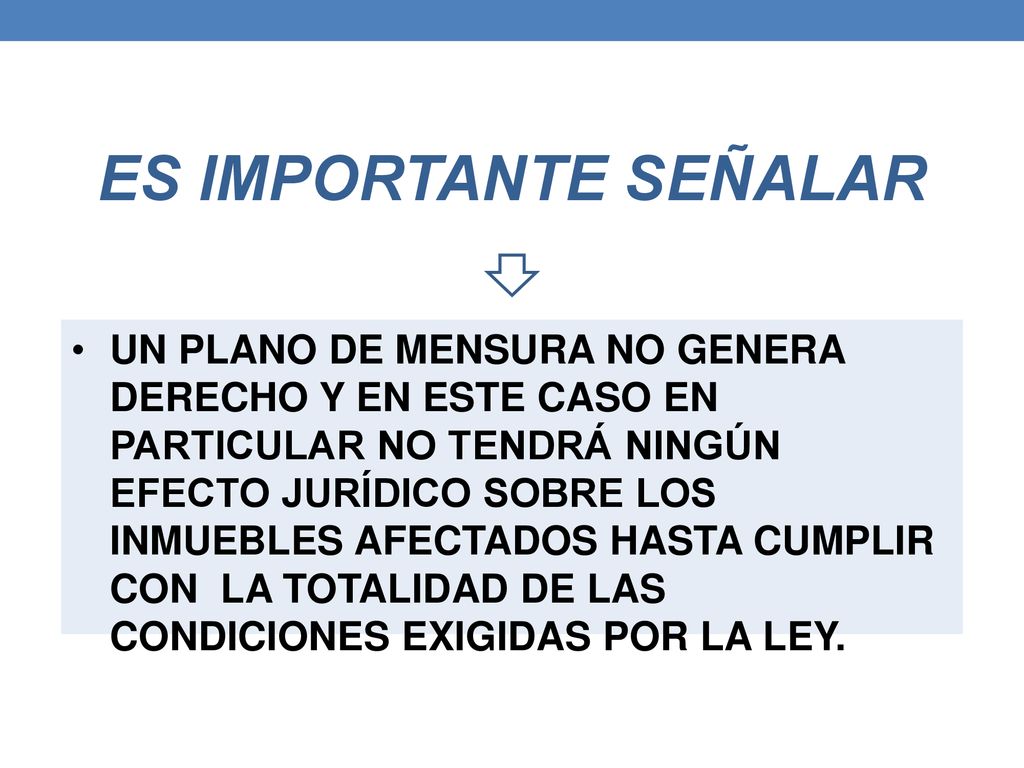 ES IMPORTANTE SEÑALAR

• UN PLANO DE MENSURA NO GENERA DERECHO Y EN ESTE CASO EN PARTICULAR NO TENDRÁ NINGÚN EFECTO JURÍDICO SOBRE LOS INMUEBLES AFECTADOS HASTA CUMPLIR CON LA TOTALIDAD DE LAS CONDICIONES EXIGIDAS POR LA LEY.